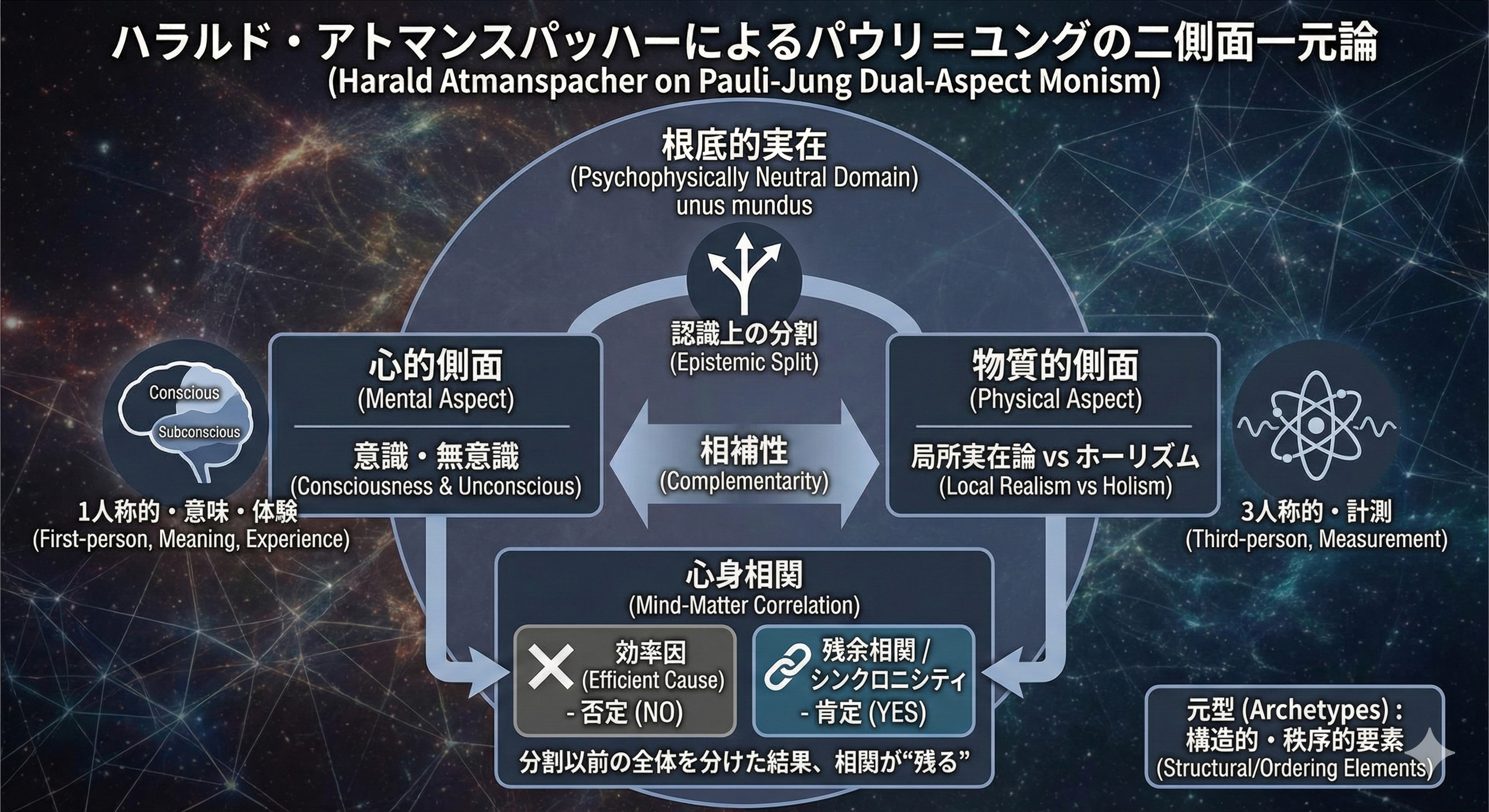 ハラルド・アトマンスパッハーによるパウリ＝ユングの二側面一元論
(Harald Atmanspacher on Pauli-Jung Dual-Aspect Monism)

根底的実在
(Psychophysically Neutral Domain)
unus mundus

認識上の分割
(Epistemic Split)

Conscious
Subconscious

1人称的・意味・体験
(First-person, Meaning, Experience)

心的側面
(Mental Aspect)

意識・無意識
(Consciousness & Unconscious)

相補性
(Complementarity)

物質的側面
(Physical Aspect)

局所実在論 vs ホーリズム
(Local Realism vs Holism)

3人称的・計測
(Third-person, Measurement)

心身相関
(Mind-Matter Correlation)

効率因
(Efficient Cause)
- 否定 (NO)

残余相関 /
シンクロニシティ
- 肯定 (YES)

分割以前の全体を分けた結果、相関が“残る”

元型 (Archetypes) :
構造的・秩序的要素
(Structural/Ordering Elements)